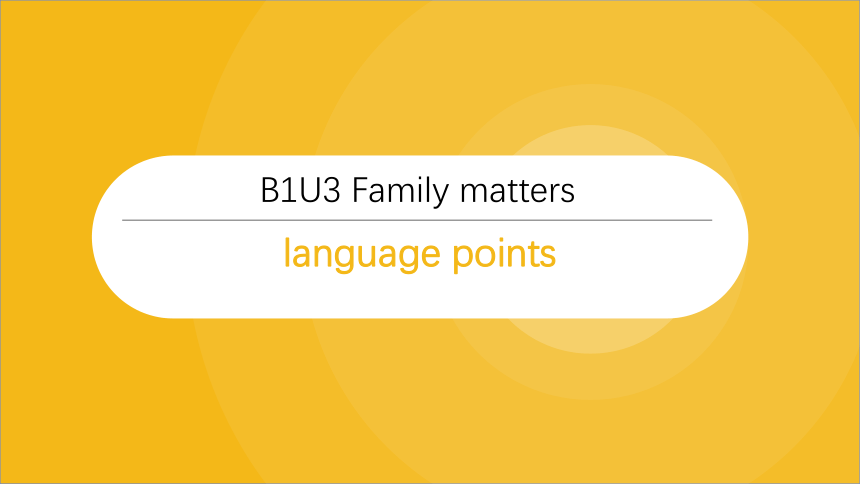 B1U3 Family matters

language points